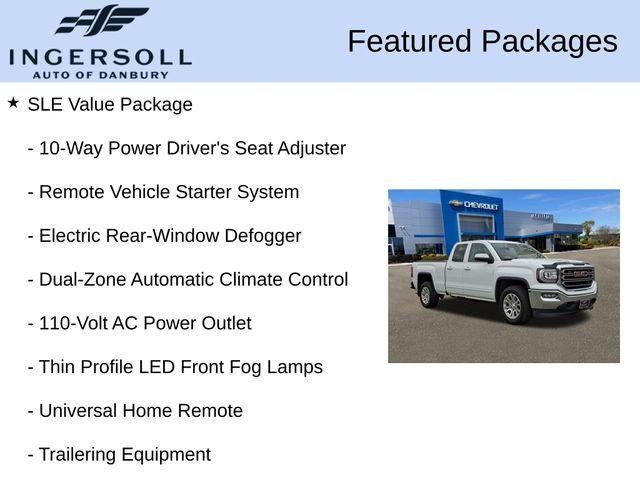 INGERSOLL
AUTO OF DANBURY

Featured Packages

★ SLE Value Package

- 10-Way Power Driver's Seat Adjuster

- Remote Vehicle Starter System

- Electric Rear-Window Defogger

- Dual-Zone Automatic Climate Control

- 110-Volt AC Power Outlet

- Thin Profile LED Front Fog Lamps

- Universal Home Remote

- Trailering Equipment

CHEVROLET

GMC